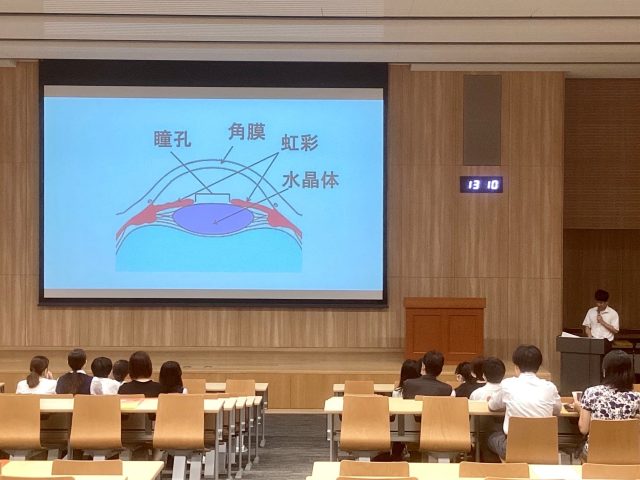 瞳孔
角膜
虹彩
水晶体

13 10